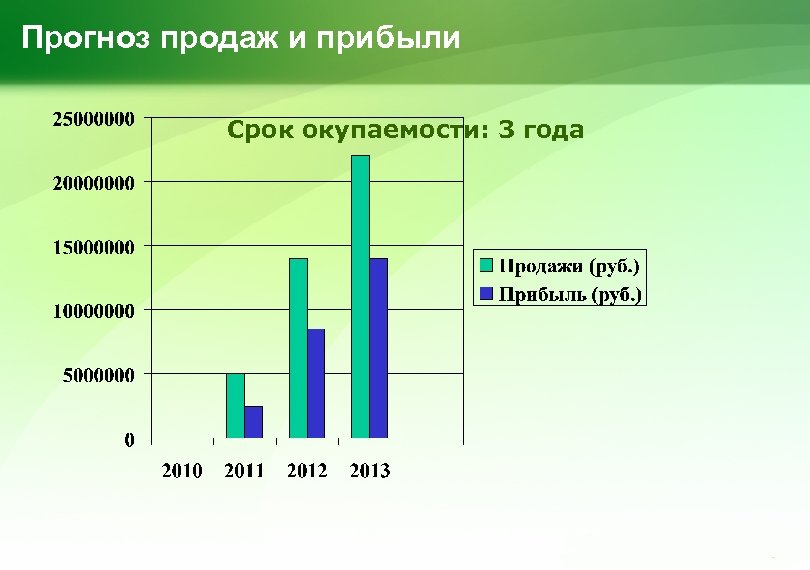 Прогноз продаж и прибыли

Срок окупаемости: 3 года

25000000
20000000
15000000
10000000
5000000
0

2010 2011 2012 2013

Продажи (руб.)
Прибыль (руб.)